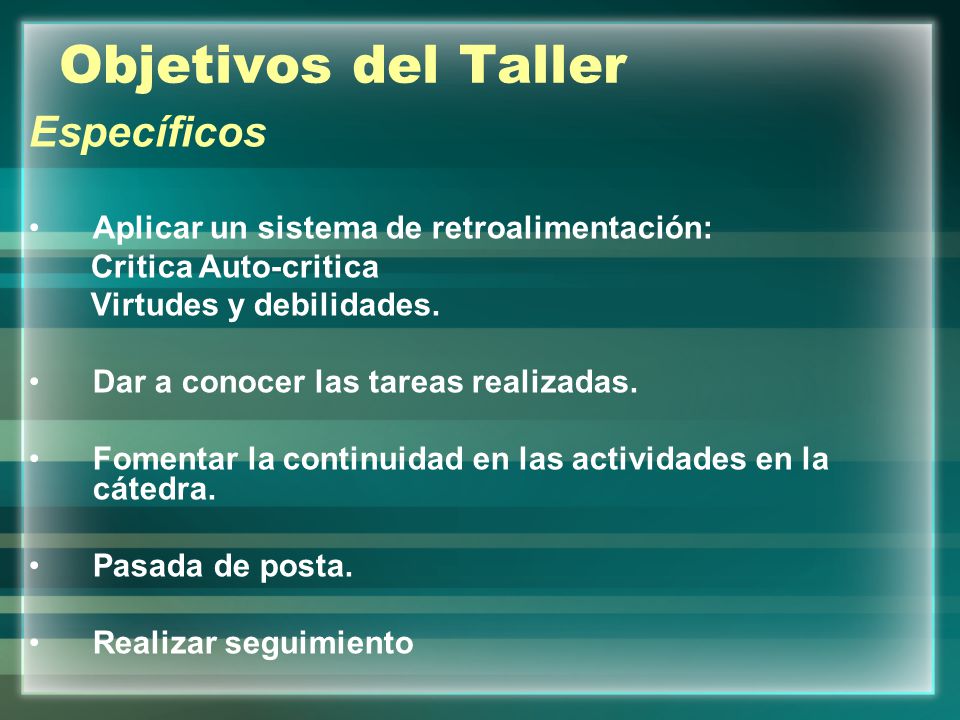 Objetivos del Taller

Específicos

• Aplicar un sistema de retroalimentación:
Critica Auto-critica
Virtudes y debilidades.

• Dar a conocer las tareas realizadas.

• Fomentar la continuidad en las actividades en la cátedra.

• Pasada de posta.

• Realizar seguimiento